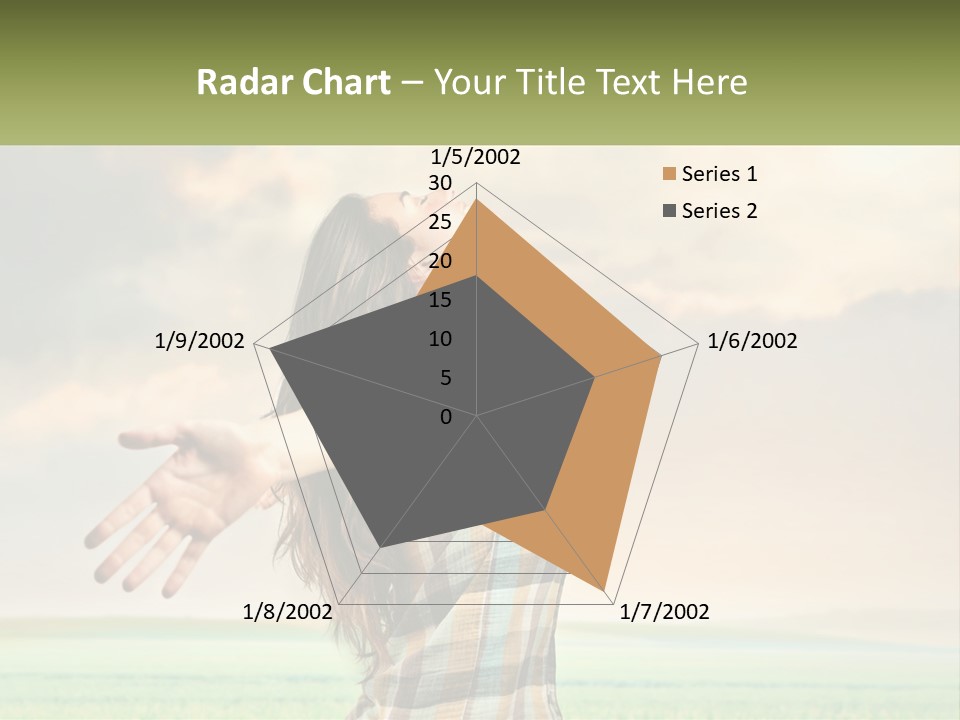 Radar Chart – Your Title Text Here

1/5/2002
30
25
20
15
10
5
0
1/6/2002
1/7/2002
1/8/2002
1/9/2002

Series 1
Series 2